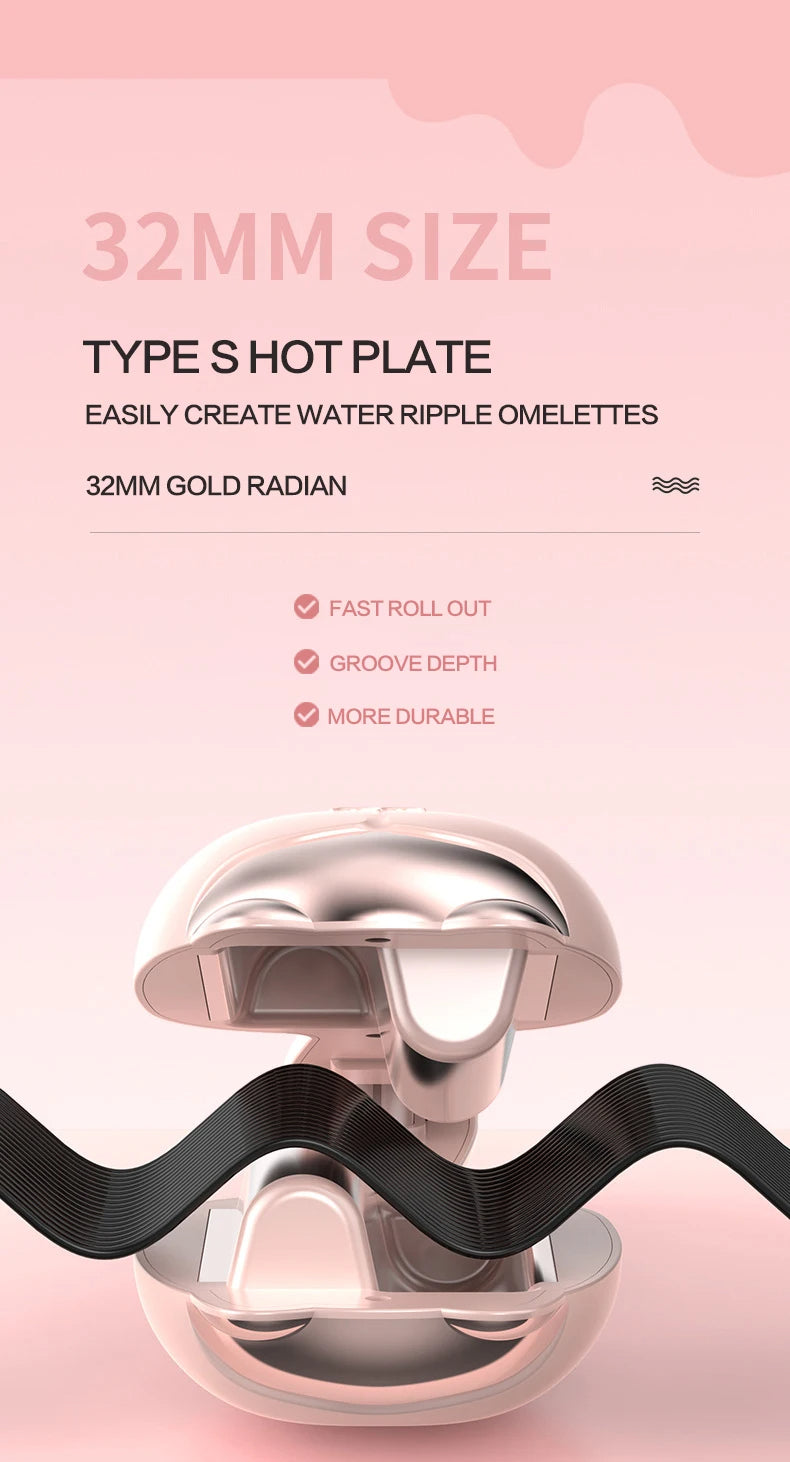 32MM SIZE

TYPE S HOT PLATE

EASILY CREATE WATER RIPPLE OMELETTES

32MM GOLD RADIAN

FAST ROLL OUT

GROOVE DEPTH

MORE DURABLE